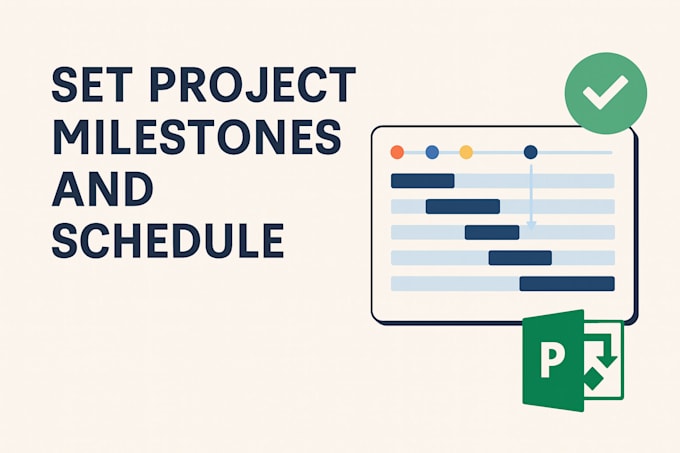 SET PROJECT MILESTONES AND SCHEDULE

P